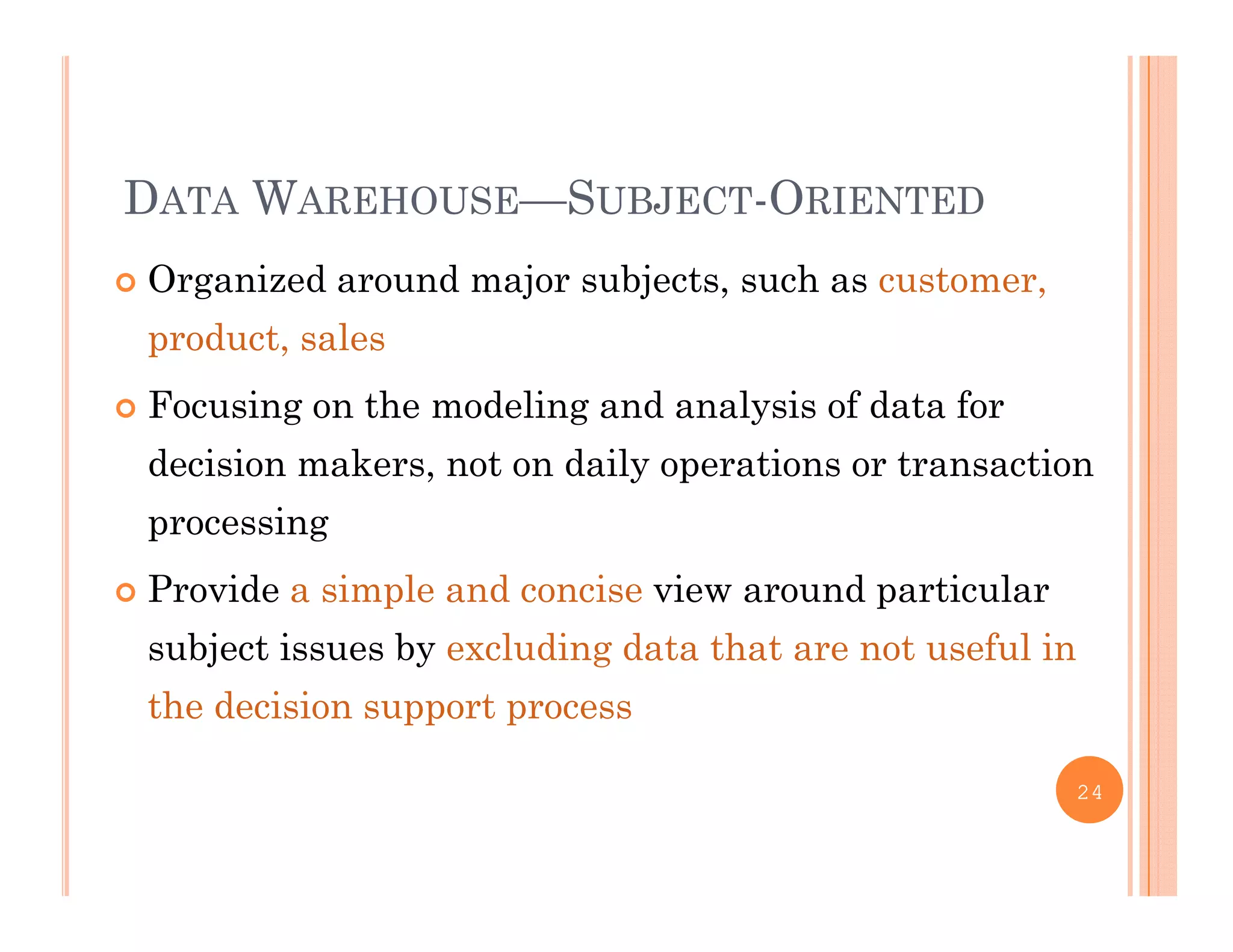 DATA WAREHOUSE—SUBJECT-ORIENTED

Organized around major subjects, such as customer, product, sales

Focusing on the modeling and analysis of data for decision makers, not on daily operations or transaction processing

Provide a simple and concise view around particular subject issues by excluding data that are not useful in the decision support process

24